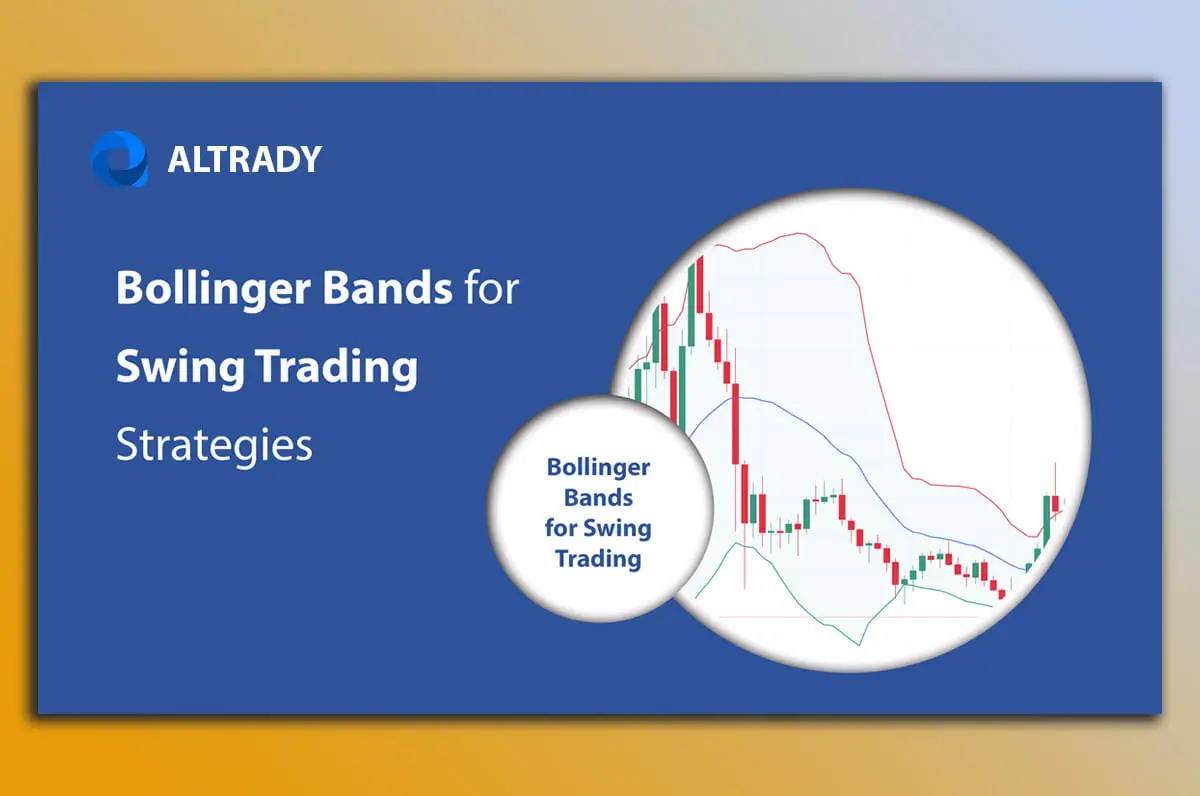 ALTRADY

Bollinger Bands for Swing Trading Strategies

Bollinger Bands for Swing Trading